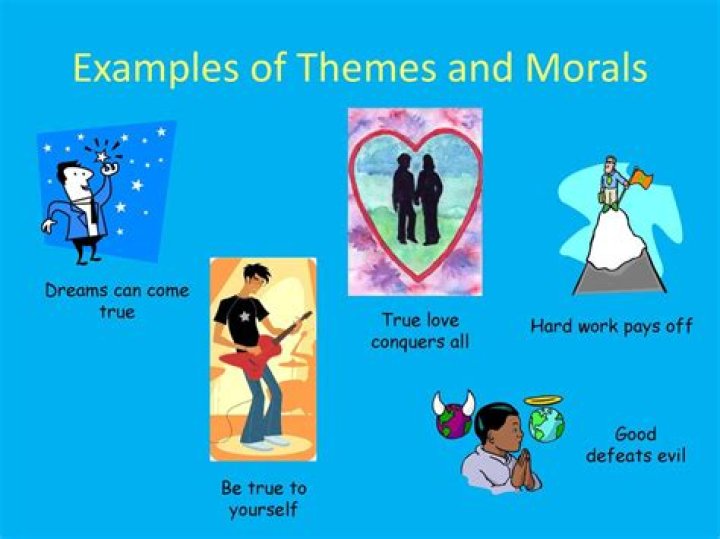 Examples of Themes and Morals

Dreams can come true

Be true to yourself

True love conquers all

Hard work pays off

Good defeats evil